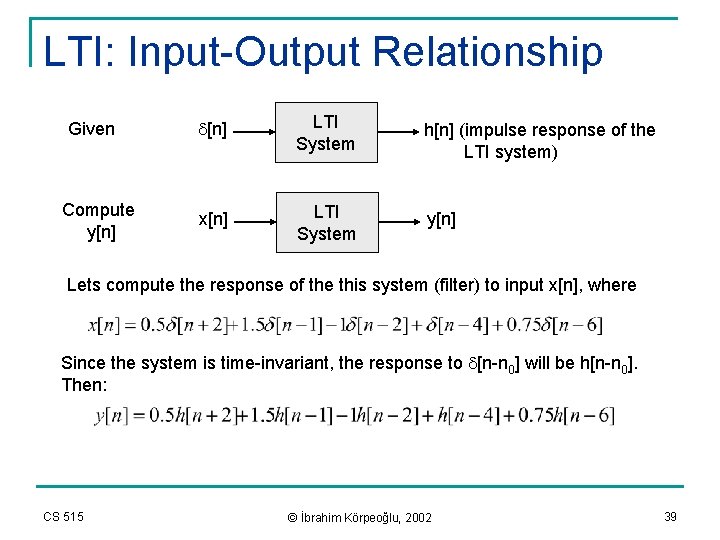 LTI: Input-Output Relationship

Given $\delta[n]$ LTI System h[n] (impulse response of the LTI system)

Compute y[n] x[n] LTI System y[n]

Lets compute the response of the this system (filter) to input x[n], where

$x[n] = 0.5\delta[n+2] + 1.5\delta[n-1] - 1\delta[n-2] + \delta[n-4] + 0.75\delta[n-6]$

Since the system is time-invariant, the response to $\delta[n-n_0]$ will be $h[n-n_0]$. Then:

$y[n] = 0.5h[n+2] + 1.5h[n-1] - 1h[n-2] + h[n-4] + 0.75h[n-6]$

CS 515

© İbrahim Körpeoğlu, 2002

39